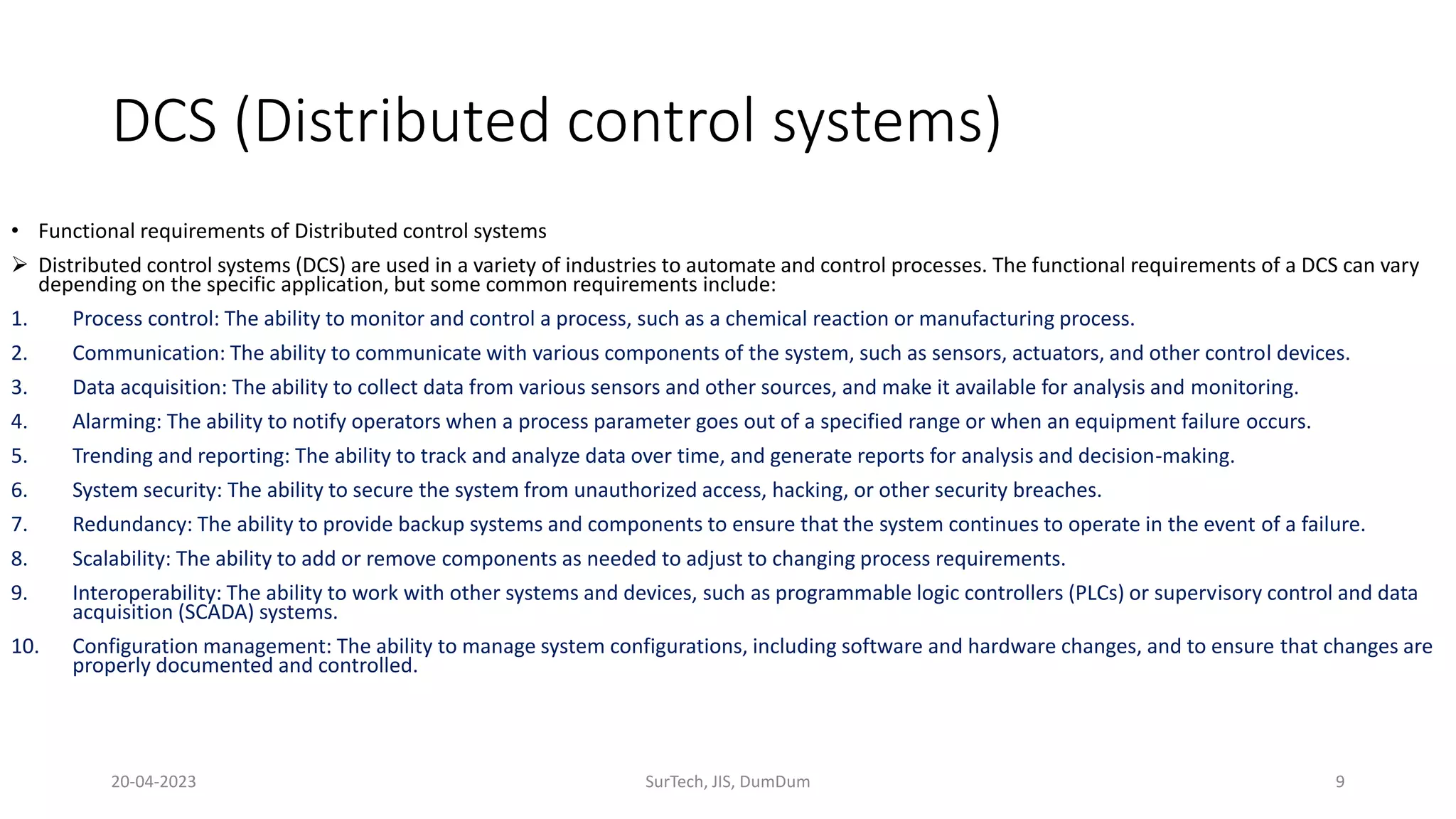 DCS (Distributed control systems)

• Functional requirements of Distributed control systems

➢ Distributed control systems (DCS) are used in a variety of industries to automate and control processes. The functional requirements of a DCS can vary depending on the specific application, but some common requirements include:

1. Process control: The ability to monitor and control a process, such as a chemical reaction or manufacturing process.
2. Communication: The ability to communicate with various components of the system, such as sensors, actuators, and other control devices.
3. Data acquisition: The ability to collect data from various sensors and other sources, and make it available for analysis and monitoring.
4. Alarming: The ability to notify operators when a process parameter goes out of a specified range or when an equipment failure occurs.
5. Trending and reporting: The ability to track and analyze data over time, and generate reports for analysis and decision-making.
6. System security: The ability to secure the system from unauthorized access, hacking, or other security breaches.
7. Redundancy: The ability to provide backup systems and components to ensure that the system continues to operate in the event of a failure.
8. Scalability: The ability to add or remove components as needed to adjust to changing process requirements.
9. Interoperability: The ability to work with other systems and devices, such as programmable logic controllers (PLCs) or supervisory control and data acquisition (SCADA) systems.
10. Configuration management: The ability to manage system configurations, including software and hardware changes, and to ensure that changes are properly documented and controlled.

20-04-2023 SurTech, JIS, DumDum 9